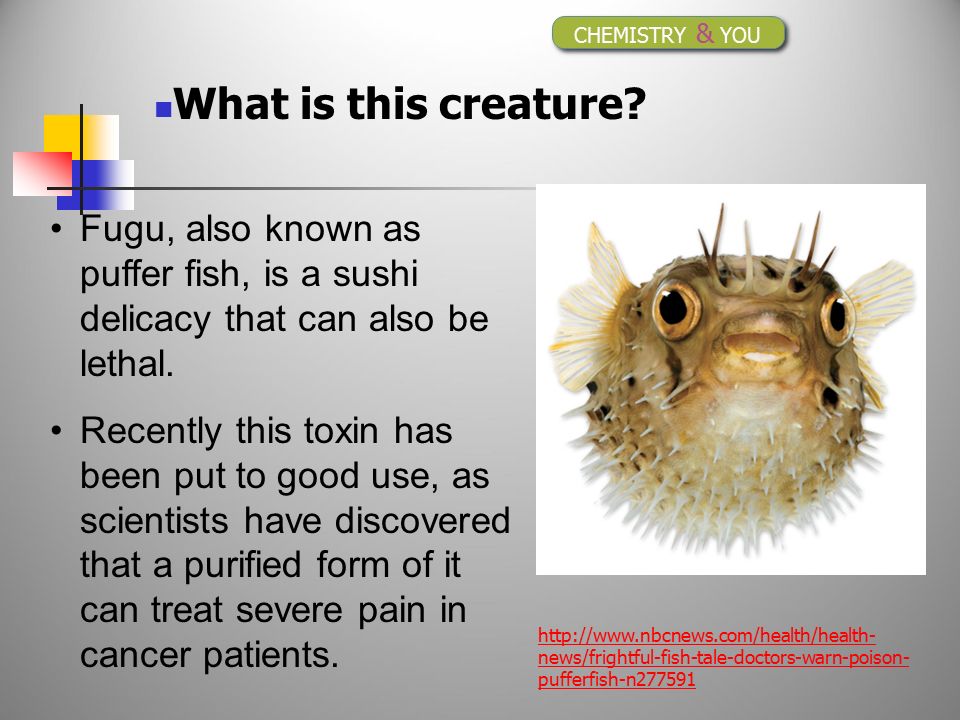 CHEMISTRY & YOU

What is this creature?

• Fugu, also known as puffer fish, is a sushi delicacy that can also be lethal.

• Recently this toxin has been put to good use, as scientists have discovered that a purified form of it can treat severe pain in cancer patients.

http://www.nbcnews.com/health/health-news/frightful-fish-tale-doctors-warn-poison-pufferfish-n277591